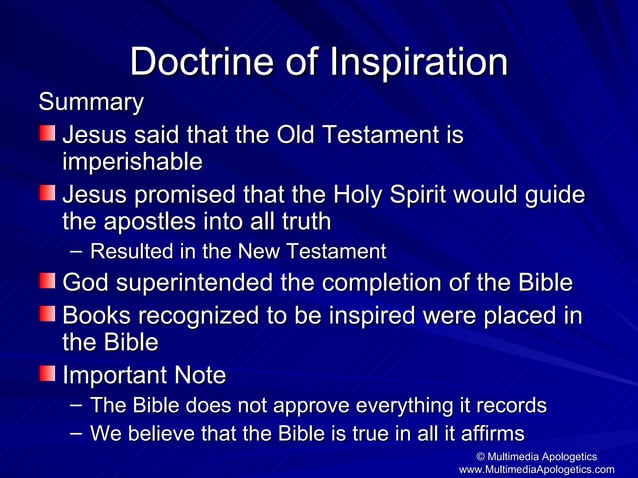 Doctrine of Inspiration

Summary

- Jesus said that the Old Testament is imperishable
- Jesus promised that the Holy Spirit would guide the apostles into all truth
  – Resulted in the New Testament
- God superintended the completion of the Bible
- Books recognized to be inspired were placed in the Bible
- Important Note
  – The Bible does not approve everything it records
  – We believe that the Bible is true in all it affirms

© Multimedia Apologetics
www.MultimediaApologetics.com